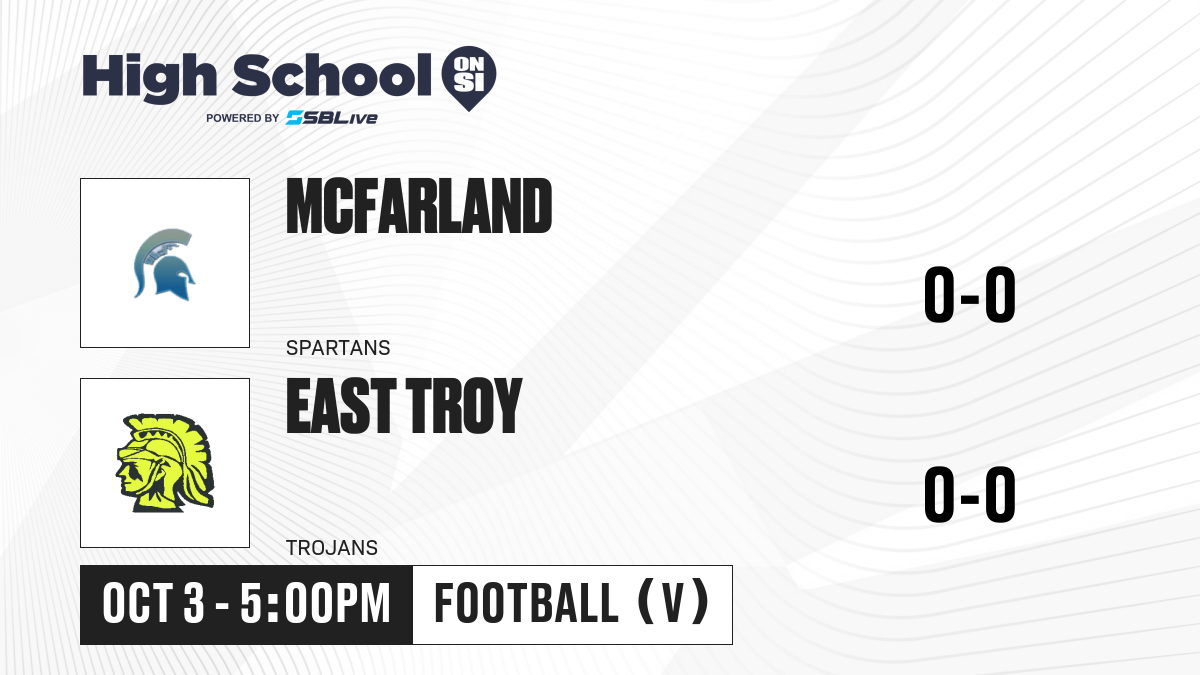 High School ON SI
POWERED BY SBLive

MCFARLAND
SPARTANS
0-0

EAST TROY
TROJANS
0-0

OCT 3 - 5:00PM
FOOTBALL (V)